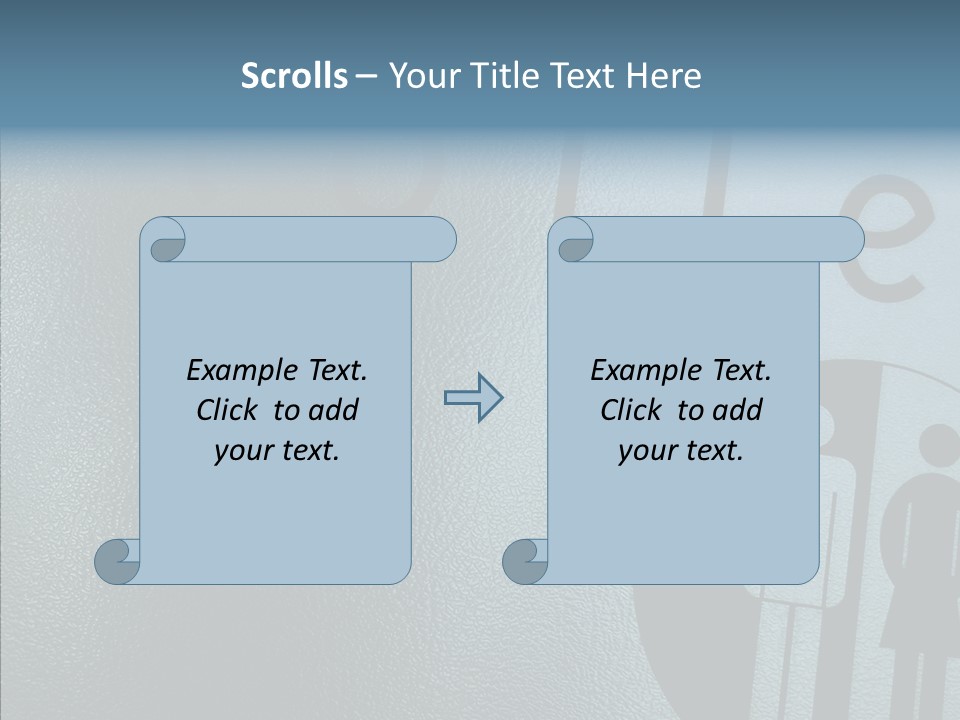 Scrolls – Your Title Text Here

Example Text. Click to add your text.

Example Text. Click to add your text.